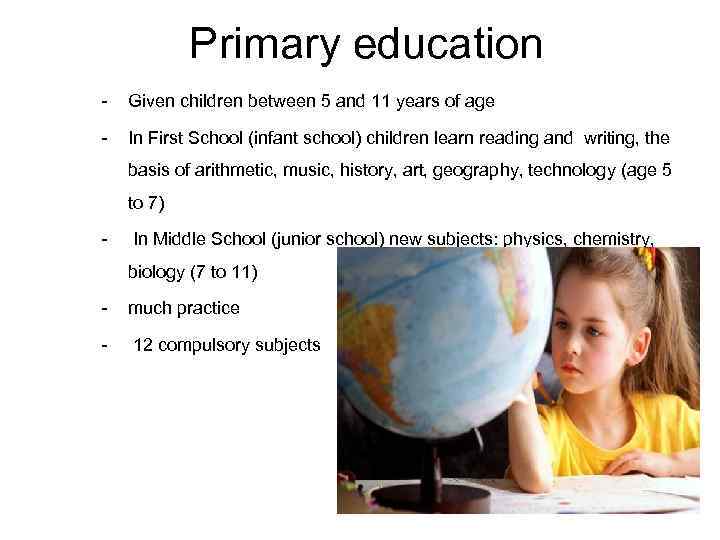 Primary education

- Given children between 5 and 11 years of age
- In First School (infant school) children learn reading and writing, the basis of arithmetic, music, history, art, geography, technology (age 5 to 7)
- In Middle School (junior school) new subjects: physics, chemistry, biology (7 to 11)
- much practice
- 12 compulsory subjects